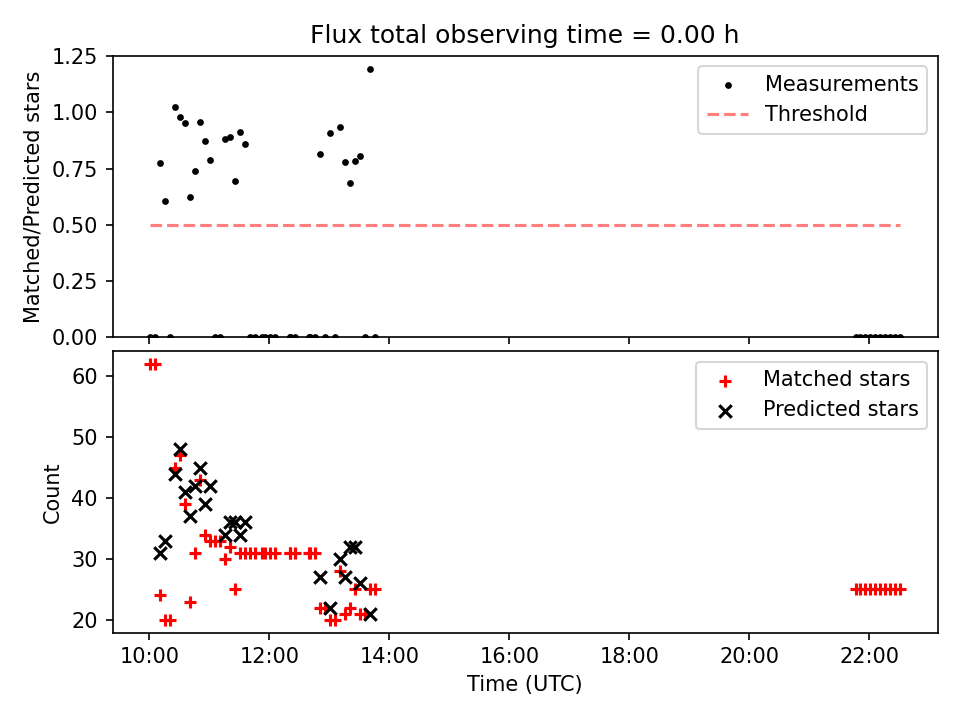 Flux total observing time = 0.00 h

Matched/Predicted stars

1.25
1.00
0.75
0.50
0.25
0.00

Measurements
Threshold

Count

60
50
40
30
20

Matched stars
Predicted stars

10:00
12:00
14:00
16:00
18:00
20:00
22:00

Time (UTC)